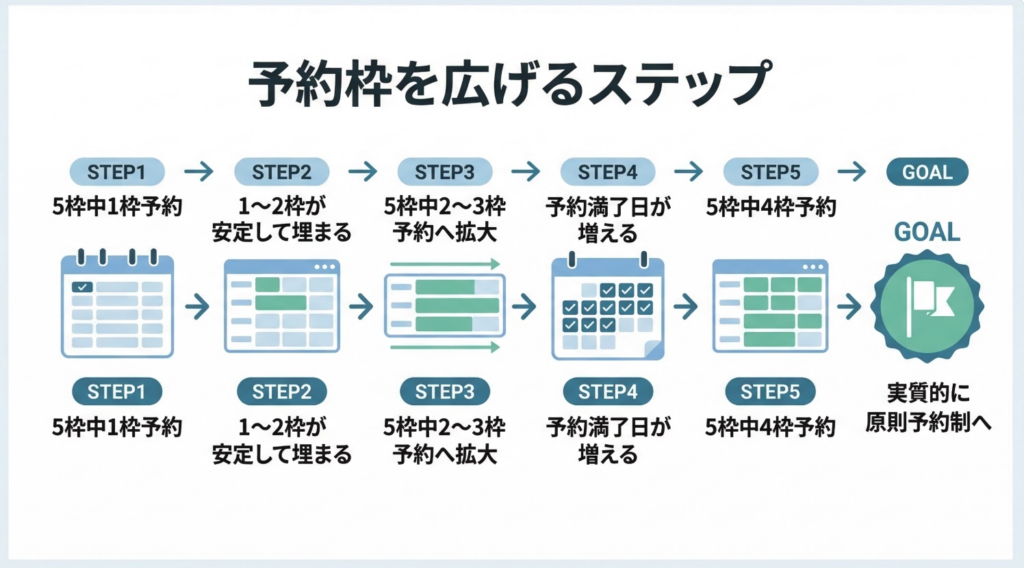 予約枠を広げるステップ

STEP1 → STEP2 → STEP3 → STEP4 → STEP5 → GOAL

5枠中1枠予約

1〜2枠が安定して埋まる

5枠中2〜3枠予約へ拡大

予約満了日が増える

5枠中4枠予約

GOAL

STEP1

5枠中1枠予約

STEP2

1〜2枠が安定して埋まる

STEP3

5枠中2〜3枠予約へ拡大

STEP4

予約満了日が増える

STEP5

5枠中4枠予約

実質的に原則予約制へ